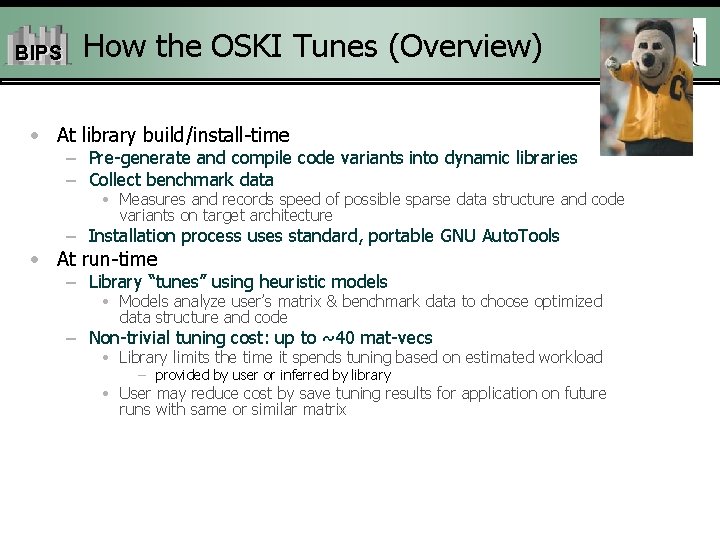 BIPS How the OSKI Tunes (Overview)

• At library build/install-time
– Pre-generate and compile code variants into dynamic libraries
– Collect benchmark data
• Measures and records speed of possible sparse data structure and code variants on target architecture
– Installation process uses standard, portable GNU AutoTools
• At run-time
– Library "tunes" using heuristic models
• Models analyze user's matrix & benchmark data to choose optimized data structure and code
– Non-trivial tuning cost: up to ~40 mat-vecs
• Library limits the time it spends tuning based on estimated workload
– provided by user or inferred by library
• User may reduce cost by save tuning results for application on future runs with same or similar matrix